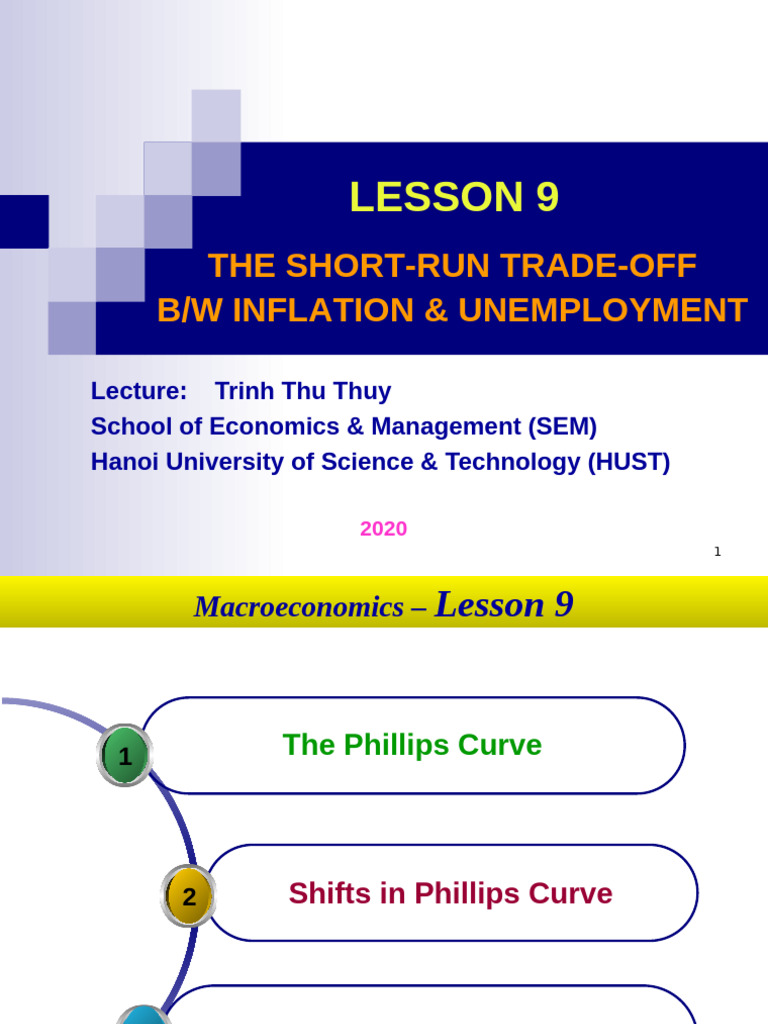 LESSON 9

THE SHORT-RUN TRADE-OFF
B/W INFLATION & UNEMPLOYMENT

Lecture: Trinh Thu Thuy
School of Economics & Management (SEM)
Hanoi University of Science & Technology (HUST)

2020

1

Macroeconomics – Lesson 9

1 The Phillips Curve

2 Shifts in Phillips Curve